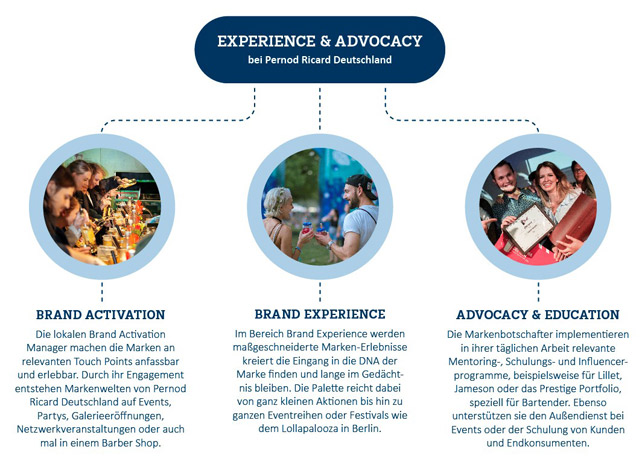 EXPERIENCE & ADVOCACY
bei Pernod Ricard Deutschland

BRAND ACTIVATION
Die lokalen Brand Activation Manager machen die Marken an relevanten Touch Points anfassbar und erlebbar. Durch ihr Engagement entstehen Markenwelten von Pernod Ricard Deutschland auf Events, Partys, Galerieeröffnungen, Netzwerkveranstaltungen oder auch mal in einem Barber Shop.

BRAND EXPERIENCE
Im Bereich Brand Experience werden maßgeschneiderte Marken-Erlebnisse kreiert die Eingang in die DNA der Marke finden und lange im Gedächtnis bleiben. Die Palette reicht dabei von ganz kleinen Aktionen bis hin zu ganzen Eventreihen oder Festivals wie dem Lollapalooza in Berlin.

ADVOCACY & EDUCATION
Die Markenbotschafter implementieren in ihrer täglichen Arbeit relevante Mentoring-, Schulungs- und Influencerprogramme, beispielsweise für Lillet, Jameson oder das Prestige Portfolio, speziell für Bartender. Ebenso unterstützen sie den Außendienst bei Events oder der Schulung von Kunden und Endkonsumenten.